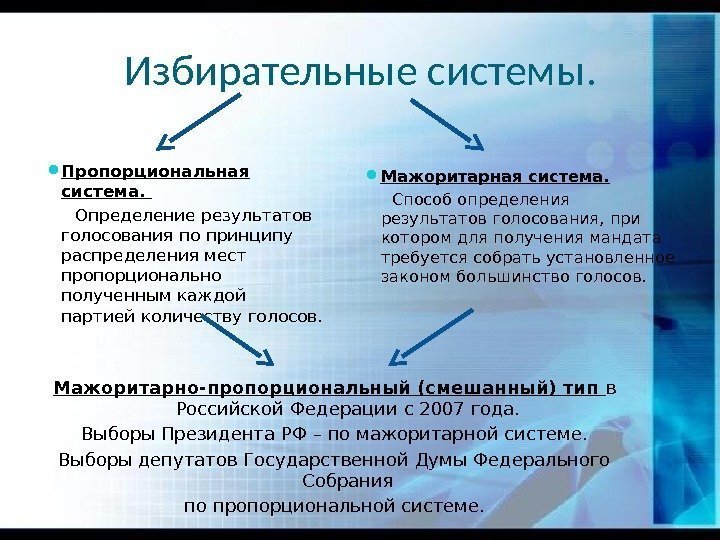 Избирательные системы.

Пропорциональная система.

Определение результатов голосования по принципу распределения мест пропорционально полученным каждой партией количеству голосов.

Мажоритарная система.

Способ определения результатов голосования, при котором для получения мандата требуется собрать установленное законом большинство голосов.

Мажоритарно-пропорциональный (смешанный) тип в Российской Федерации с 2007 года.
Выборы Президента РФ – по мажоритарной системе.
Выборы депутатов Государственной Думы Федерального Собрания
по пропорциональной системе.